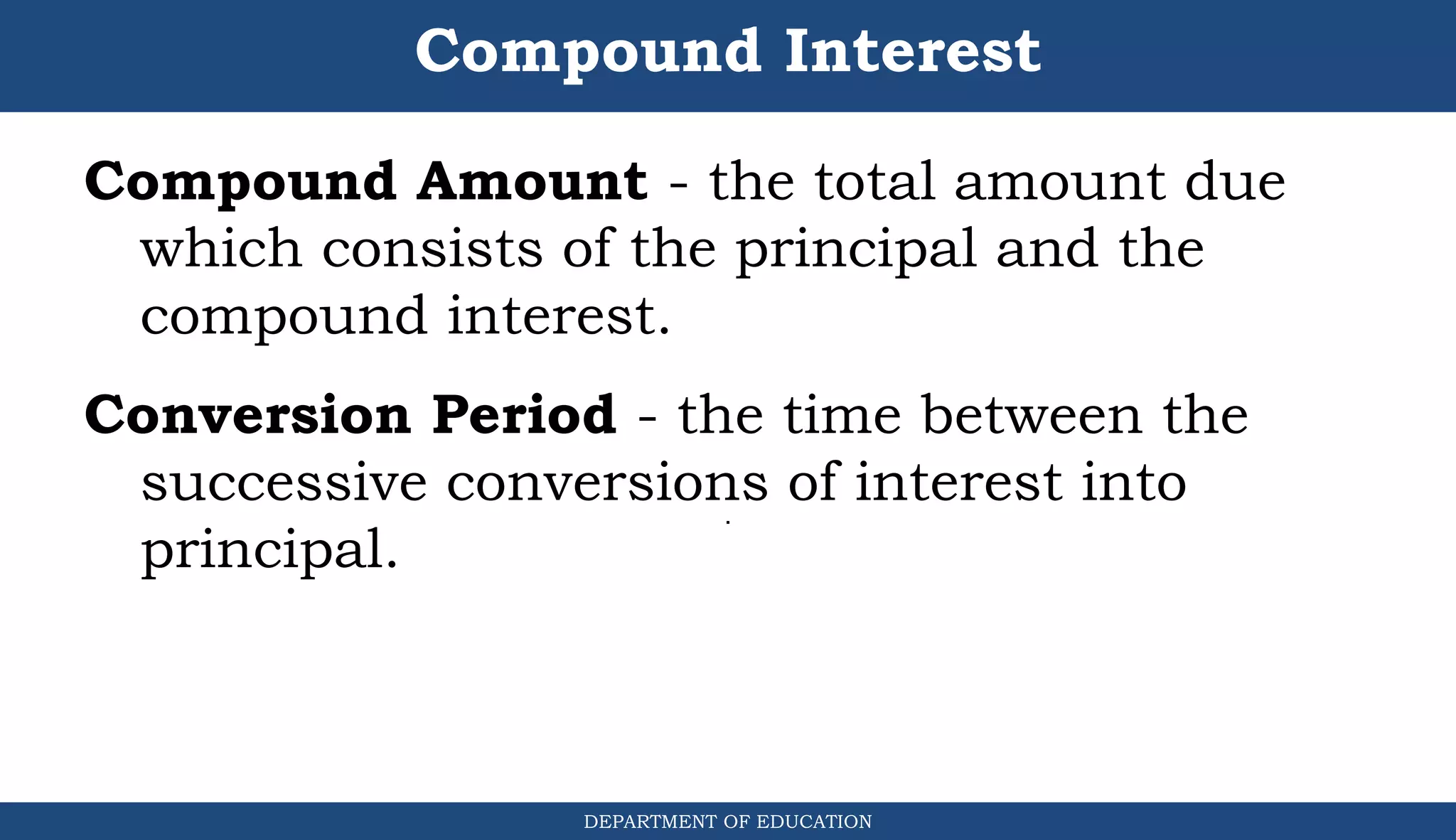 Compound Interest

Compound Amount - the total amount due which consists of the principal and the compound interest.

Conversion Period - the time between the successive conversions of interest into principal.

DEPARTMENT OF EDUCATION